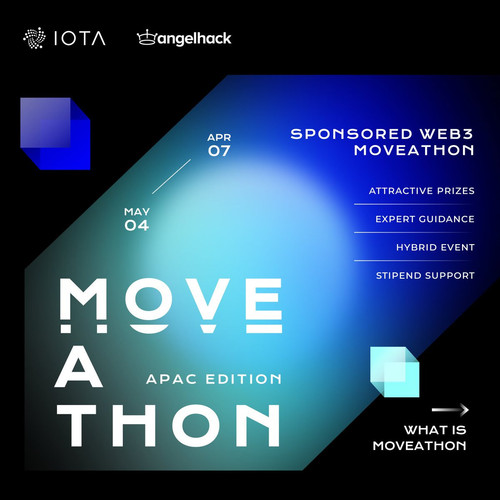 IOTA angelhack

APR
07

MAY
04

SPONSORED WEB3
MOVEATHON

ATTRACTIVE PRIZES

EXPERT GUIDANCE

HYBRID EVENT

STIPEND SUPPORT

MOVE
A
THON

APAC EDITION

WHAT IS
MOVEATHON